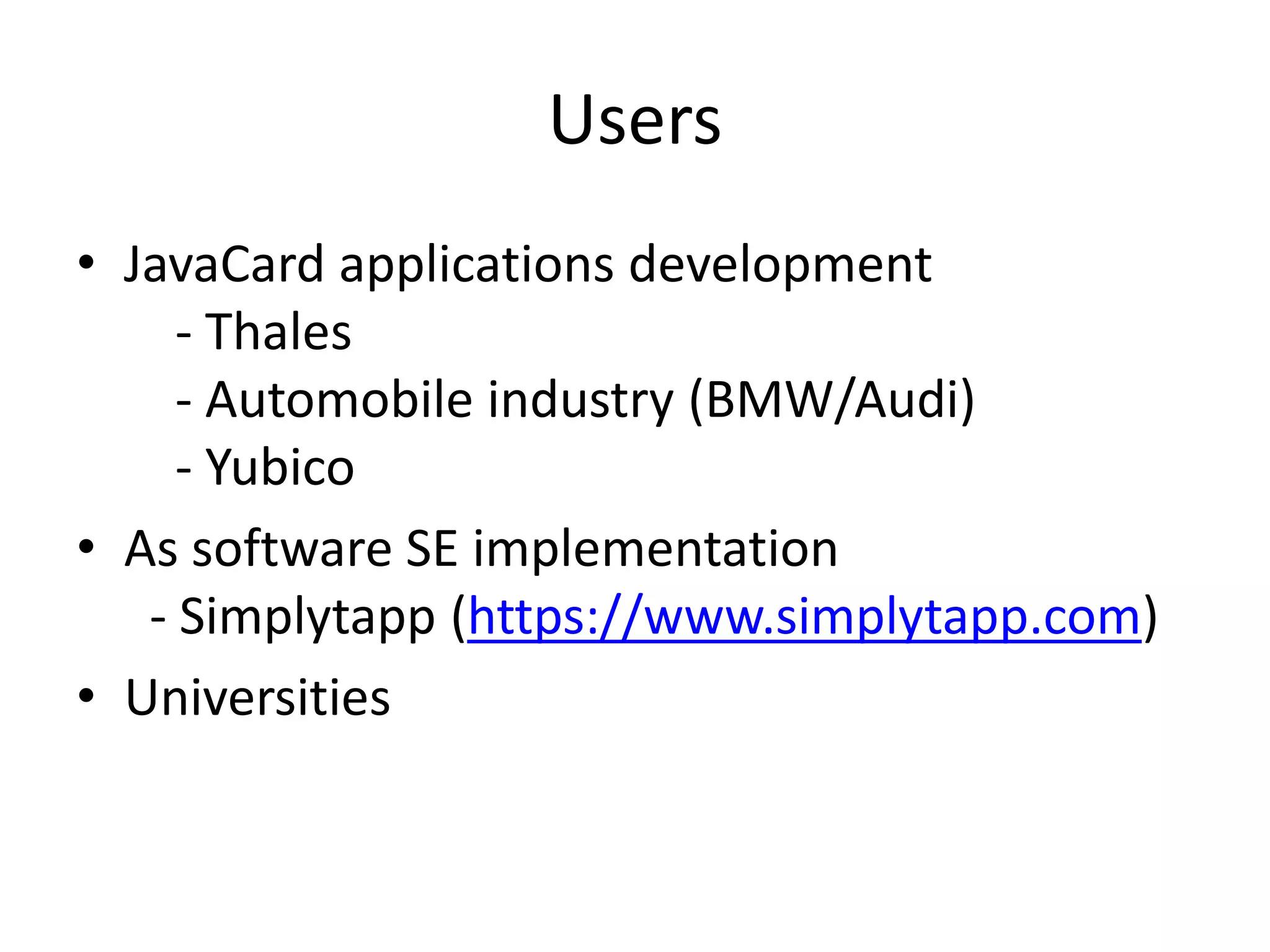 Users

• JavaCard applications development
- Thales
- Automobile industry (BMW/Audi)
- Yubico

• As software SE implementation
- Simplytapp (https://www.simplytapp.com)

• Universities